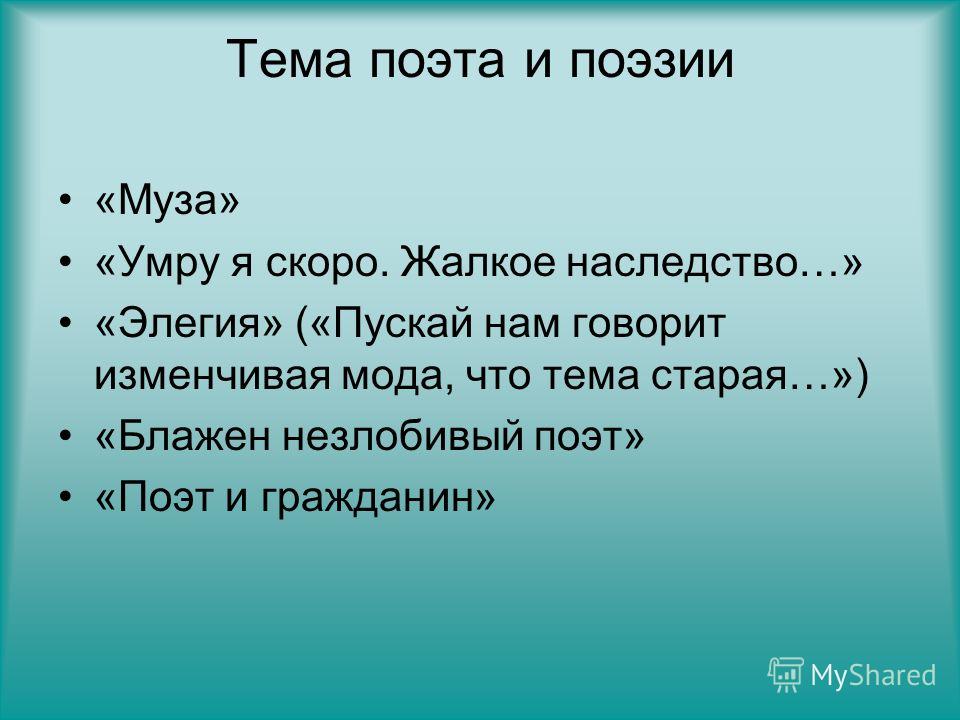 Тема поэта и поэзии

• «Муза»
• «Умру я скоро. Жалкое наследство…»
• «Элегия» («Пускай нам говорит изменчивая мода, что тема старая…»)
• «Блажен незлобивый поэт»
• «Поэт и гражданин»

MyShared